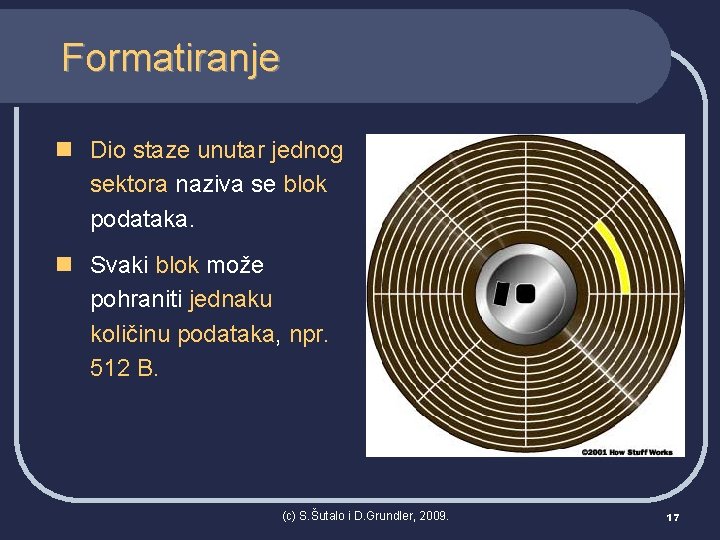 Formatiranje

Dio staze unutar jednog sektora naziva se blok podataka.

Svaki blok može pohraniti jednaku količinu podataka, npr. 512 B.

©2001 How Stuff Works

(c) S.Šutalo i D.Grundler, 2009.

17